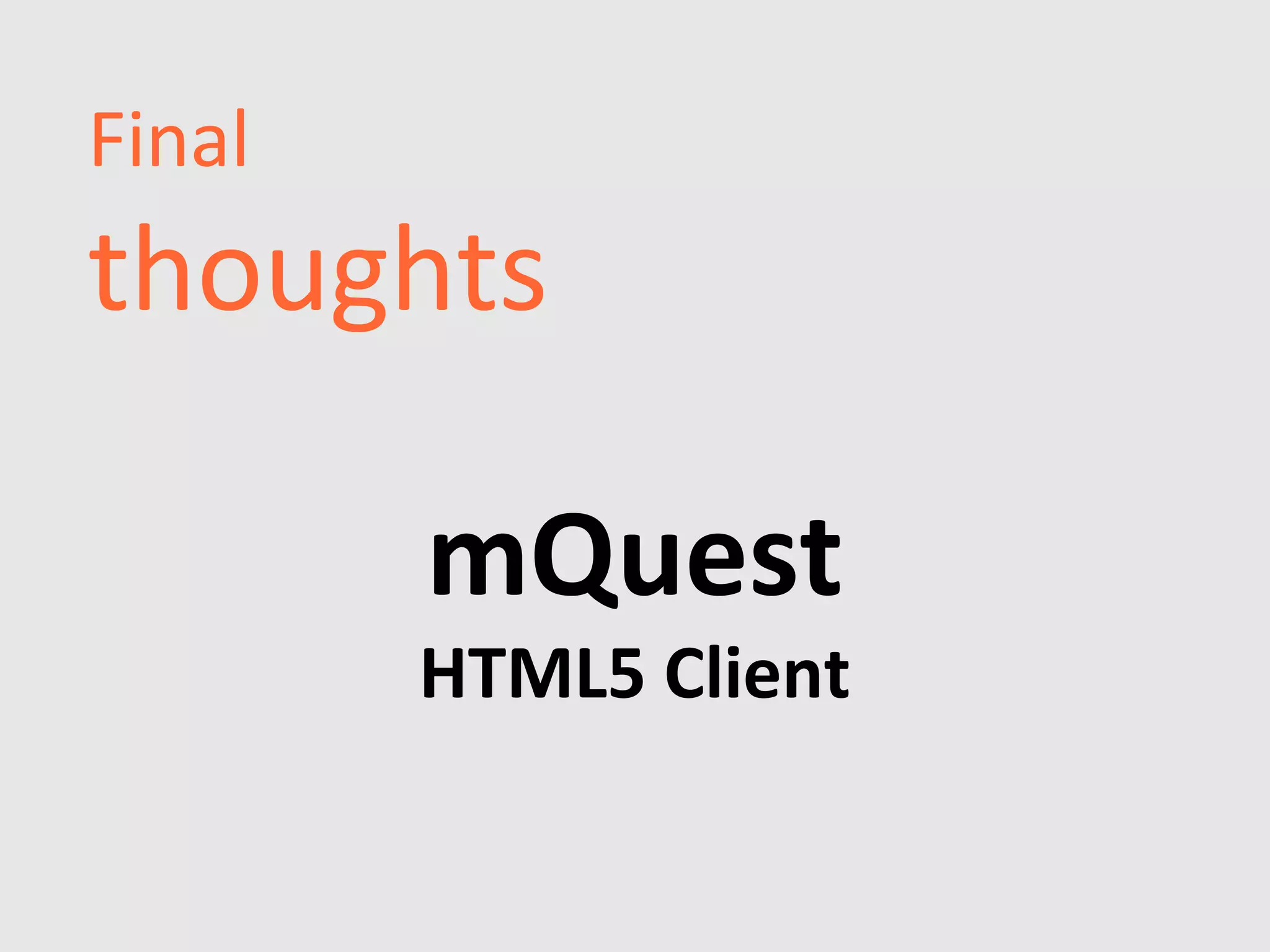 Final
thoughts

mQuest
HTML5 Client